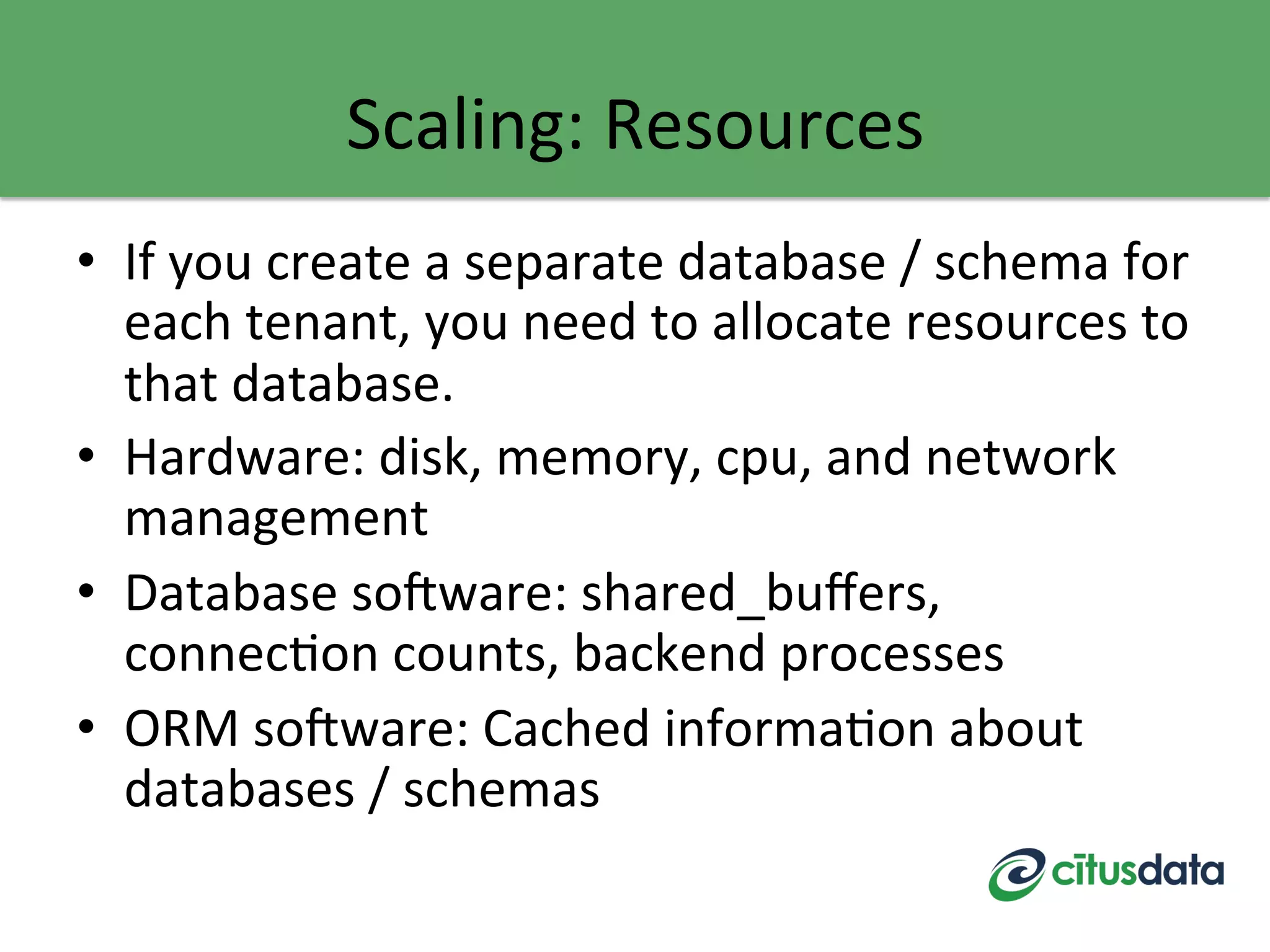 Scaling: Resources

• If you create a separate database / schema for each tenant, you need to allocate resources to that database.
• Hardware: disk, memory, cpu, and network management
• Database software: shared_buffers, connection counts, backend processes
• ORM software: Cached information about databases / schemas

citusdata